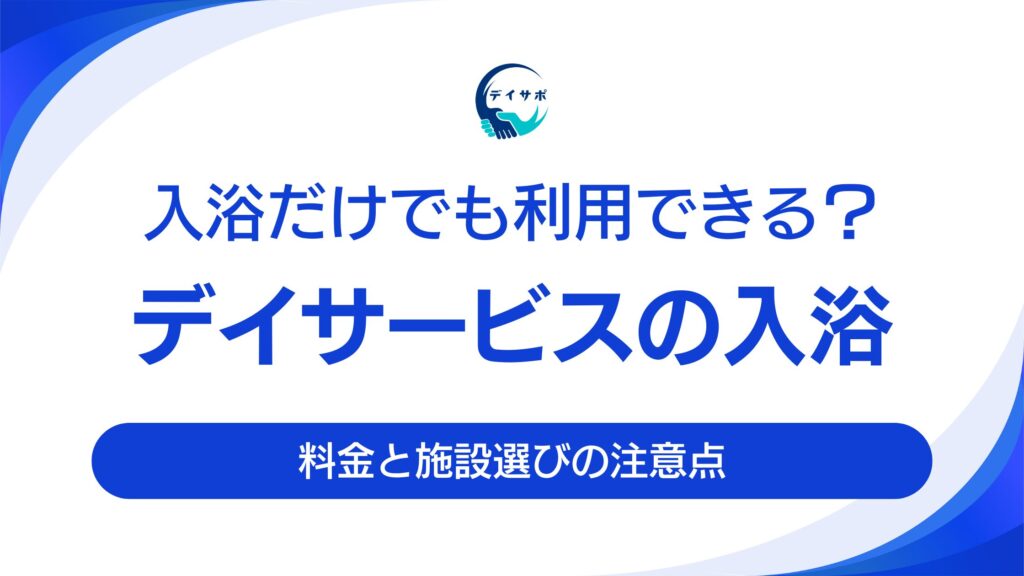 デイサポ

入浴だけでも利用できる？
デイサービスの入浴

料金と施設選びの注意点